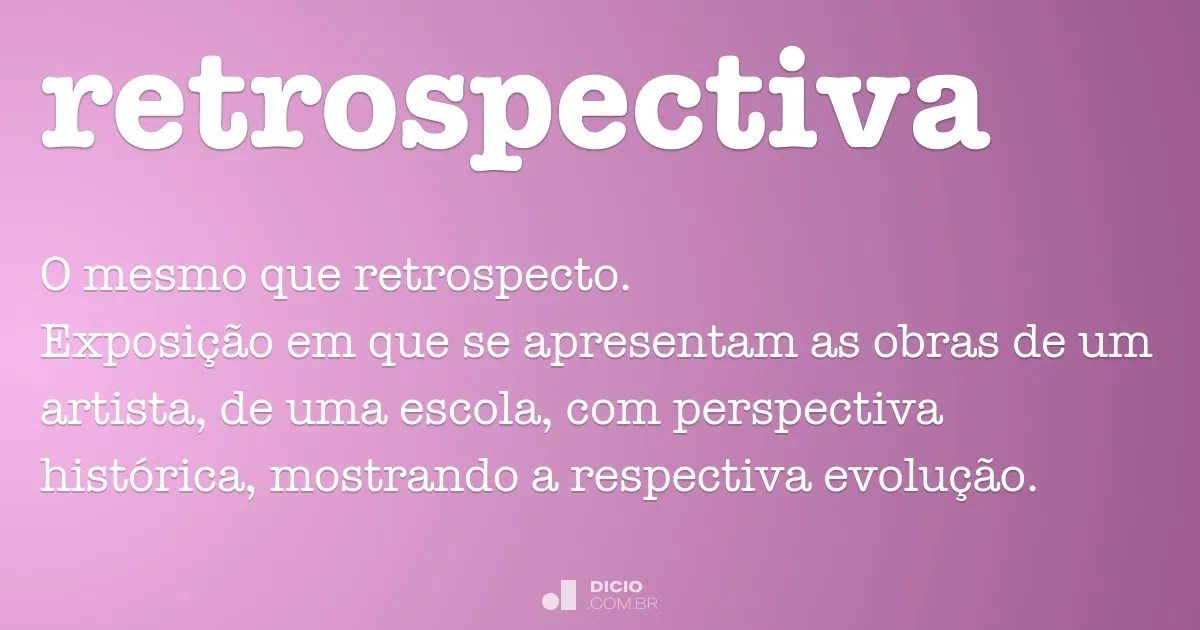 retrospectiva

O mesmo que retrospecto.
Exposição em que se apresentam as obras de um artista, de uma escola, com perspectiva histórica, mostrando a respectiva evolução.

DICIO
.COM.BR